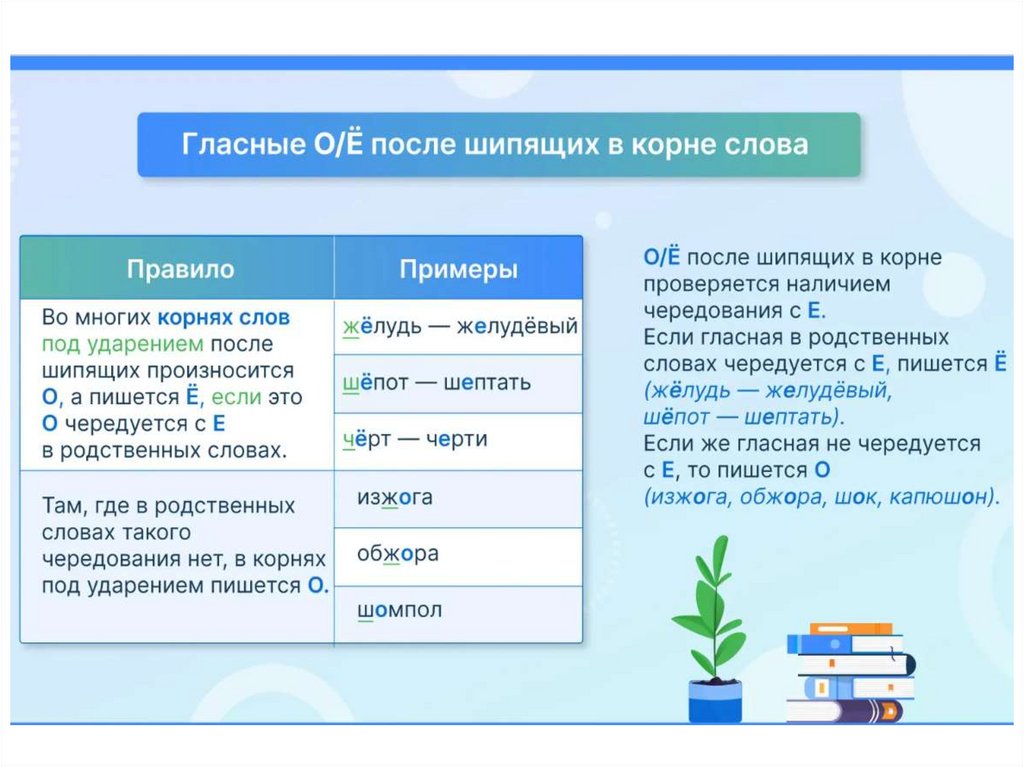 Гласные О/Ё после шипящих в корне слова

| Правило | Примеры |
|---|---|
| Во многих корнях слов под ударением после шипящих произносится О, а пишется Ё, если это О чередуется с Е в родственных словах. | жёлудь — желудёвый |
| | шёпот — шептать |
| | чёрт — черти |
| Там, где в родственных словах такого чередования нет, в корнях под ударением пишется О. | изжога |
| | обжора |
| | шомпол |

О/Ё после шипящих в корне проверяется наличием чередования с Е.
Если гласная в родственных словах чередуется с Е, пишется Ё (жёлудь — желудёвый, шёпот — шептать).
Если же гласная не чередуется с Е, то пишется О (изжога, обжора, шок, капюшон).